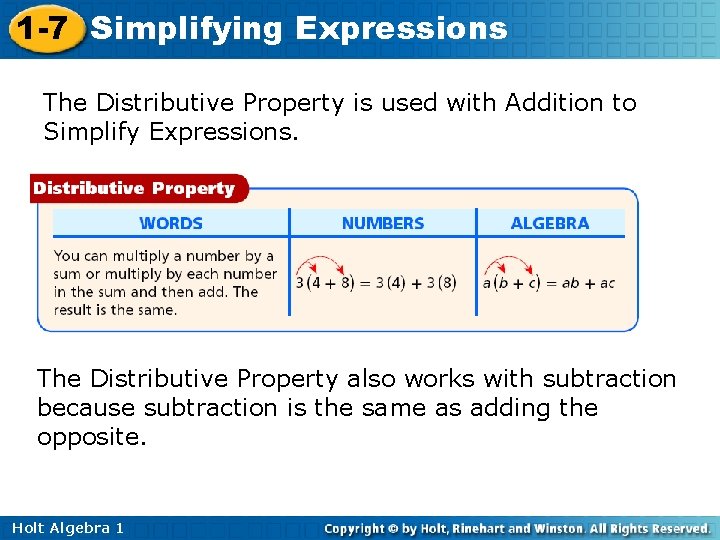 1-7 Simplifying Expressions

The Distributive Property is used with Addition to Simplify Expressions.

Distributive Property

| WORDS | NUMBERS | ALGEBRA |
|---|---|---|
| You can multiply a number by a sum or multiply by each number in the sum and then add. The result is the same. | $3(4 + 8) = 3(4) + 3(8)$ | $a(b + c) = ab + ac$ |

The Distributive Property also works with subtraction because subtraction is the same as adding the opposite.

Holt Algebra 1

Copyright © by Holt, Rinehart and Winston. All Rights Reserved.